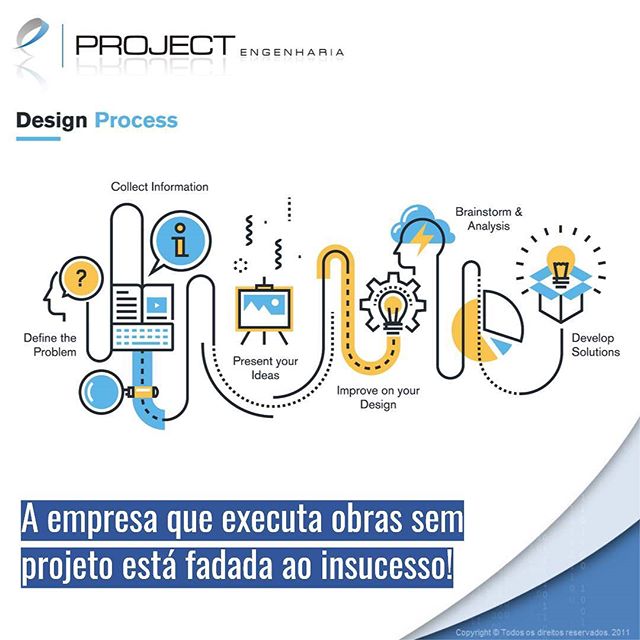 PROJECT ENGENHARIA

Design Process

Collect Information

Brainstorm & Analysis

Define the Problem

Present your Ideas

Improve on your Design

Develop Solutions

A empresa que executa obras sem projeto está fadada ao insucesso!

Copyright © Todos os direitos reservados. 2011